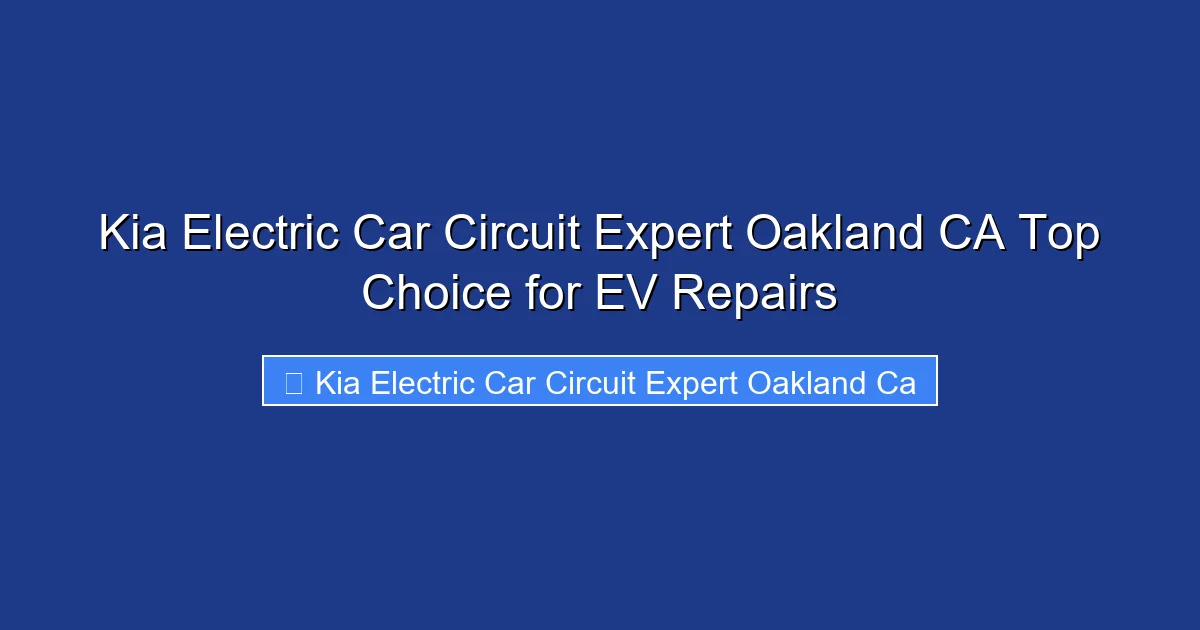 Kia Electric Car Circuit Expert Oakland CA Top Choice for EV Repairs

Kia Electric Car Circuit Expert Oakland Ca